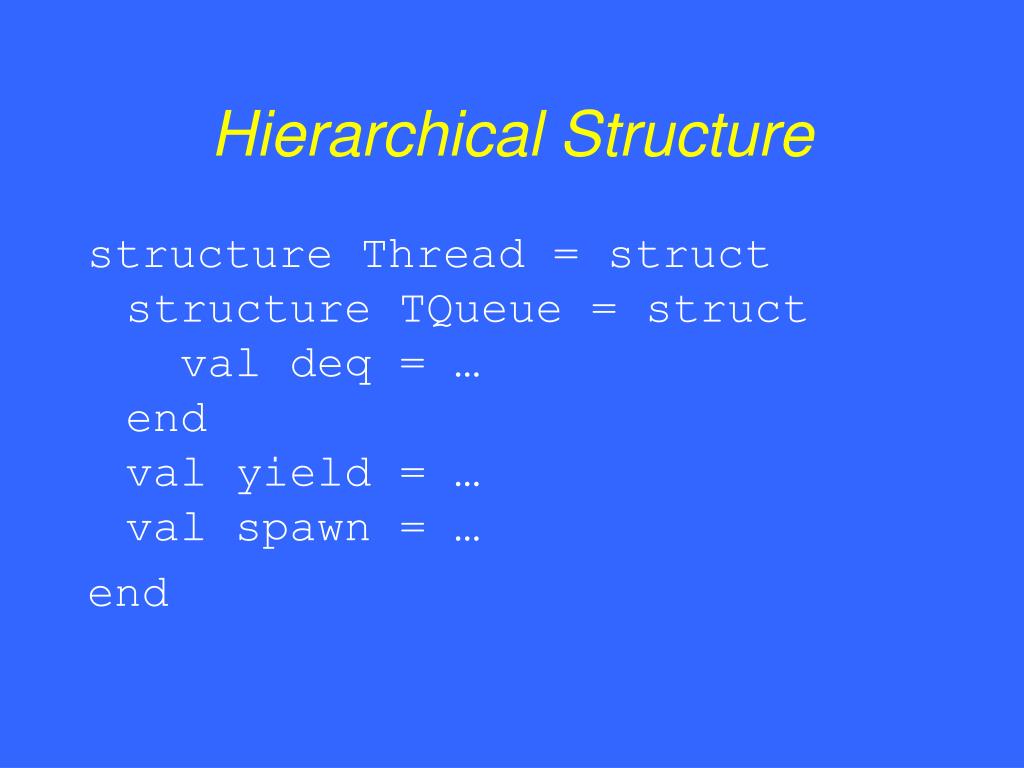 Hierarchical Structure

structure Thread = struct
 structure TQueue = struct
  val deq = …
 end
 val yield = …
 val spawn = …
end